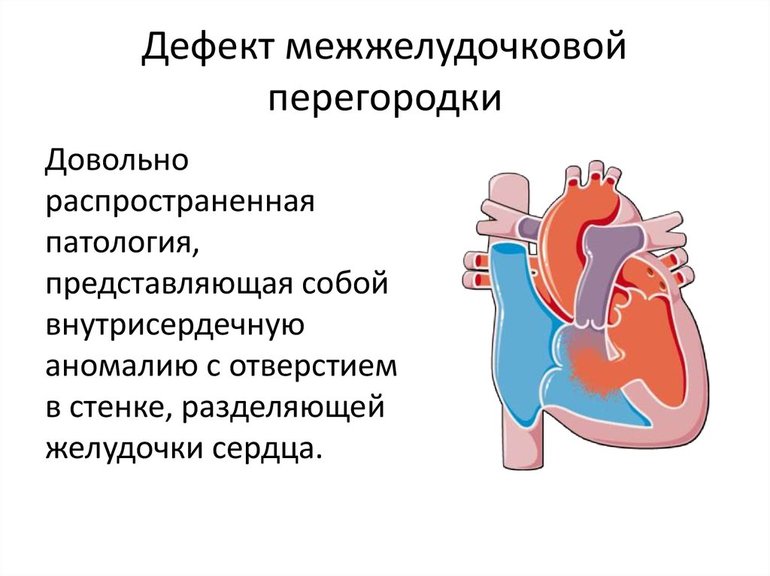 Дефект межжелудочковой перегородки

Довольно распространенная патология, представляющая собой внутрисердечную аномалию с отверстием в стенке, разделяющей желудочки сердца.